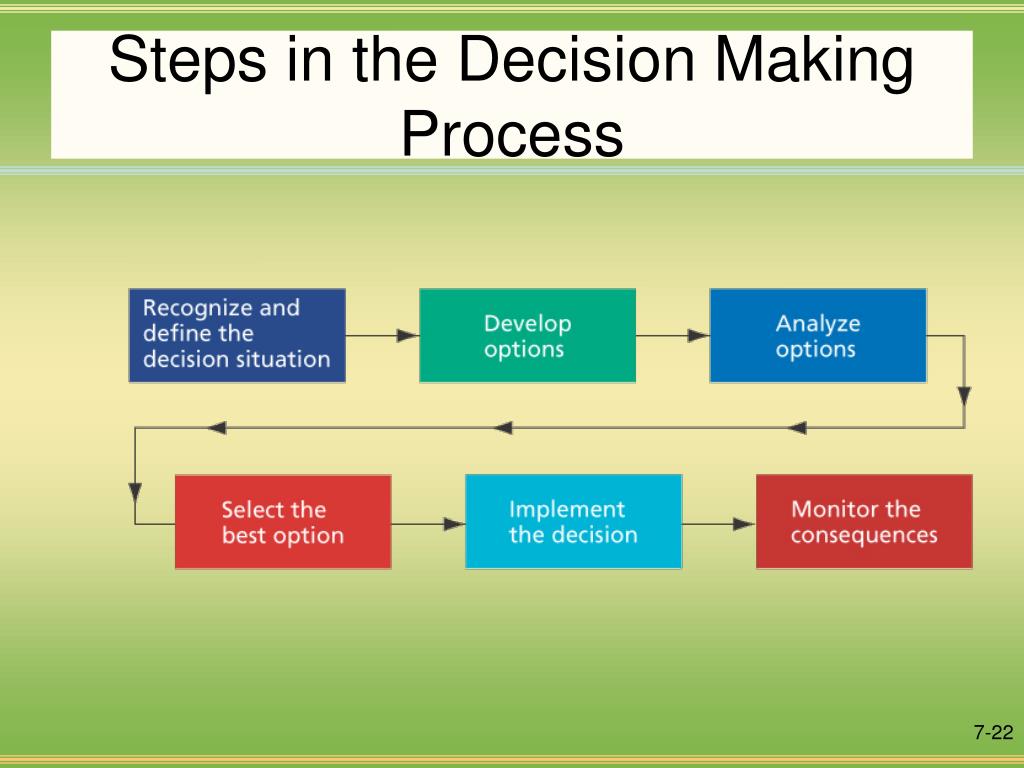 Steps in the Decision Making Process

Recognize and define the decision situation

Develop options

Analyze options

Select the best option

Implement the decision

Monitor the consequences

7-22